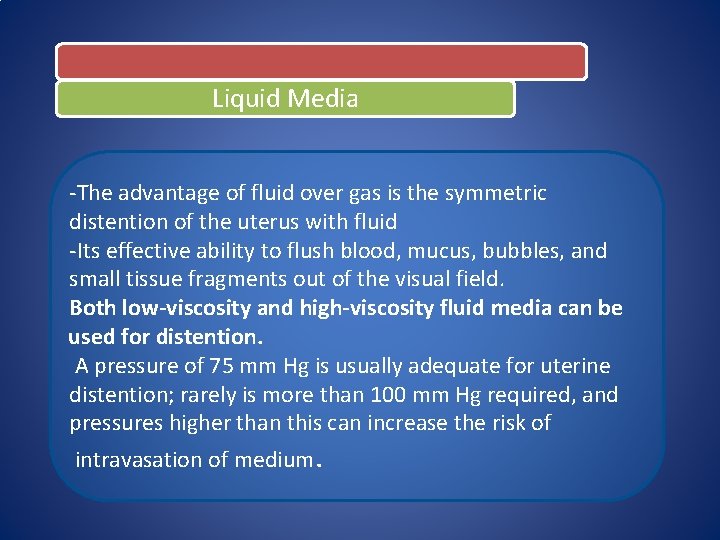 Liquid Media

-The advantage of fluid over gas is the symmetric distention of the uterus with fluid
-Its effective ability to flush blood, mucus, bubbles, and small tissue fragments out of the visual field.
Both low-viscosity and high-viscosity fluid media can be used for distention.
A pressure of 75 mm Hg is usually adequate for uterine distention; rarely is more than 100 mm Hg required, and pressures higher than this can increase the risk of intravasation of medium.